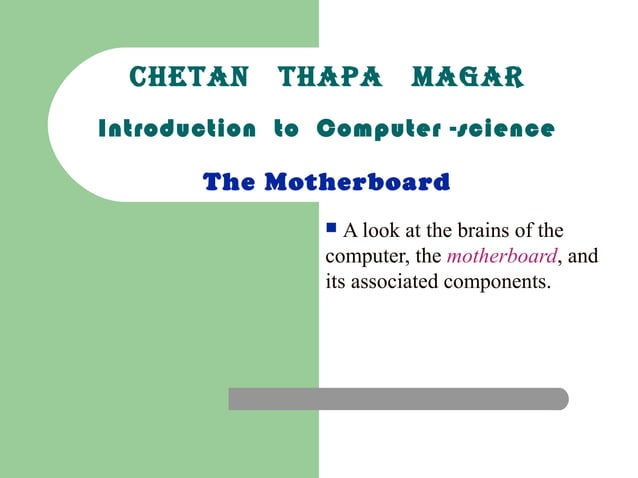 CHETAN THAPA MAGAR

Introduction to Computer -science

The Motherboard

A look at the brains of the computer, the motherboard, and its associated components.